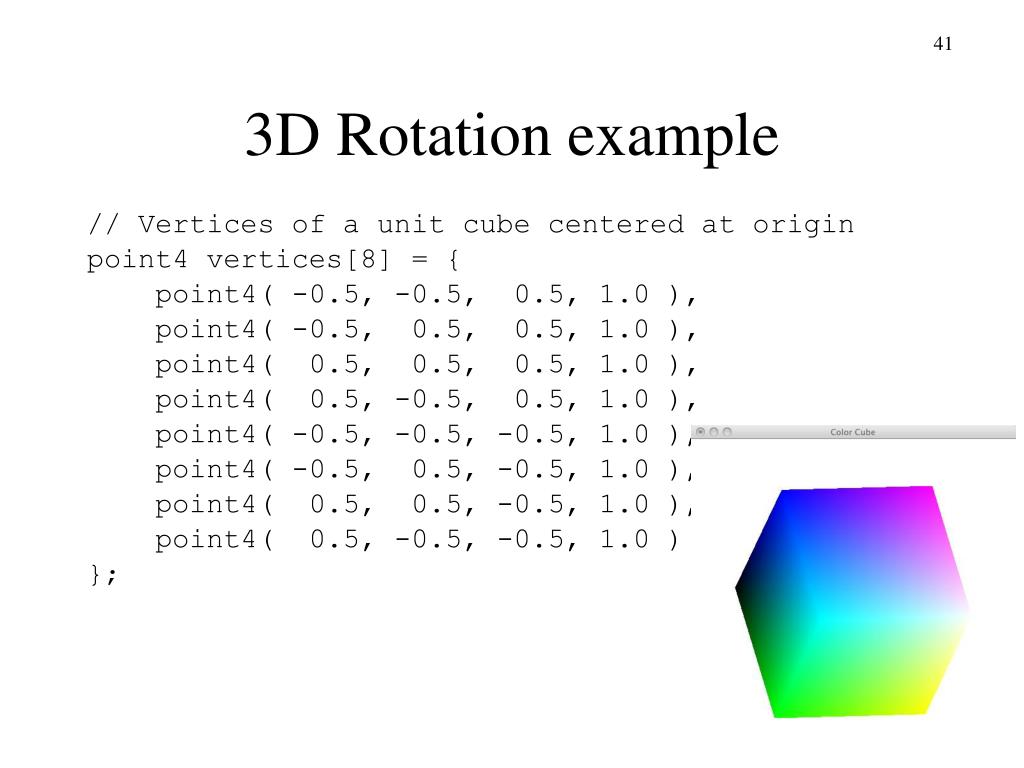 41

3D Rotation example

// Vertices of a unit cube centered at origin
point4 vertices[8] = {
    point4( -0.5, -0.5,  0.5, 1.0 ),
    point4( -0.5,  0.5,  0.5, 1.0 ),
    point4(  0.5,  0.5,  0.5, 1.0 ),
    point4(  0.5, -0.5,  0.5, 1.0 ),
    point4( -0.5, -0.5, -0.5, 1.0 ),
    point4( -0.5,  0.5, -0.5, 1.0 ),
    point4(  0.5,  0.5, -0.5, 1.0 ),
    point4(  0.5, -0.5, -0.5, 1.0 )
};

Color Cube